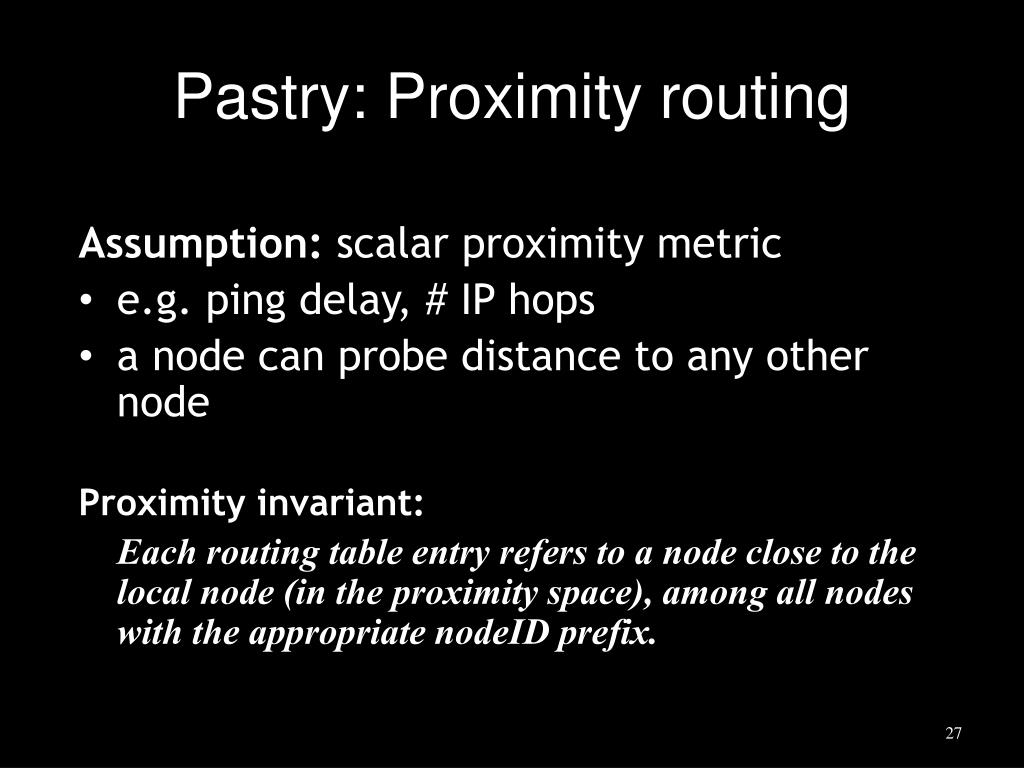 Pastry: Proximity routing

Assumption: scalar proximity metric

• e.g. ping delay, # IP hops
• a node can probe distance to any other node

Proximity invariant:

Each routing table entry refers to a node close to the local node (in the proximity space), among all nodes with the appropriate nodeID prefix.

27